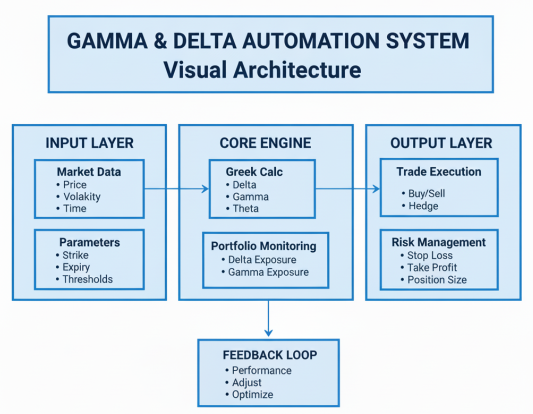 GAMMA & DELTA AUTOMATION SYSTEM
Visual Architecture

INPUT LAYER

Market Data
• Price
• Volakity
• Time

Parameters
• Strike
• Expiry
• Thresholds

CORE ENGINE

Greek Calc
• Delta
• Gamma
• Theta

Portfolio Monitoring
• Delta Exposure
• Gamma Exposure

OUTPUT LAYER

Trade Execution
• Buy/Sell
• Hedge

Risk Management
• Stop Loss
• Take Profit
• Position Size

FEEDBACK LOOP
• Performance
• Adjust
• Optimize